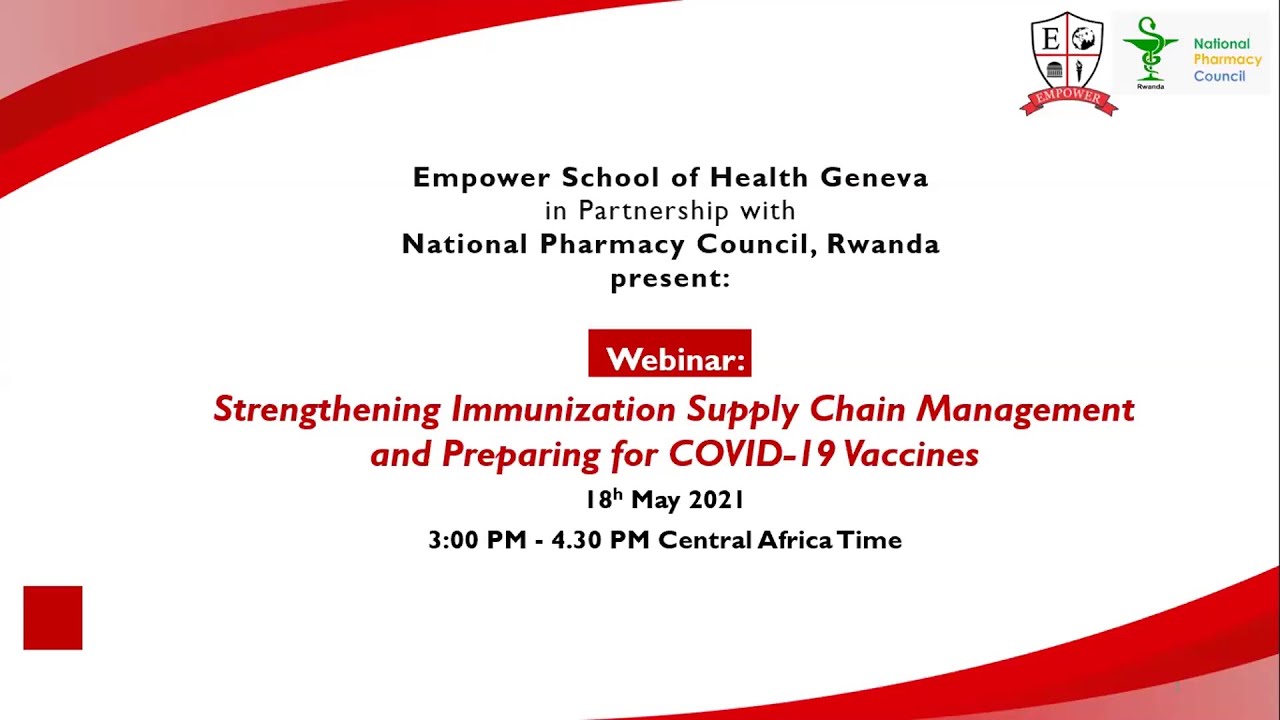 E
EMPOWER

Rwanda
National Pharmacy Council

Empower School of Health Geneva
in Partnership with
National Pharmacy Council, Rwanda
present:

Webinar:
Strengthening Immunization Supply Chain Management and Preparing for COVID-19 Vaccines
18$^{h}$ May 2021
3:00 PM - 4.30 PM Central Africa Time